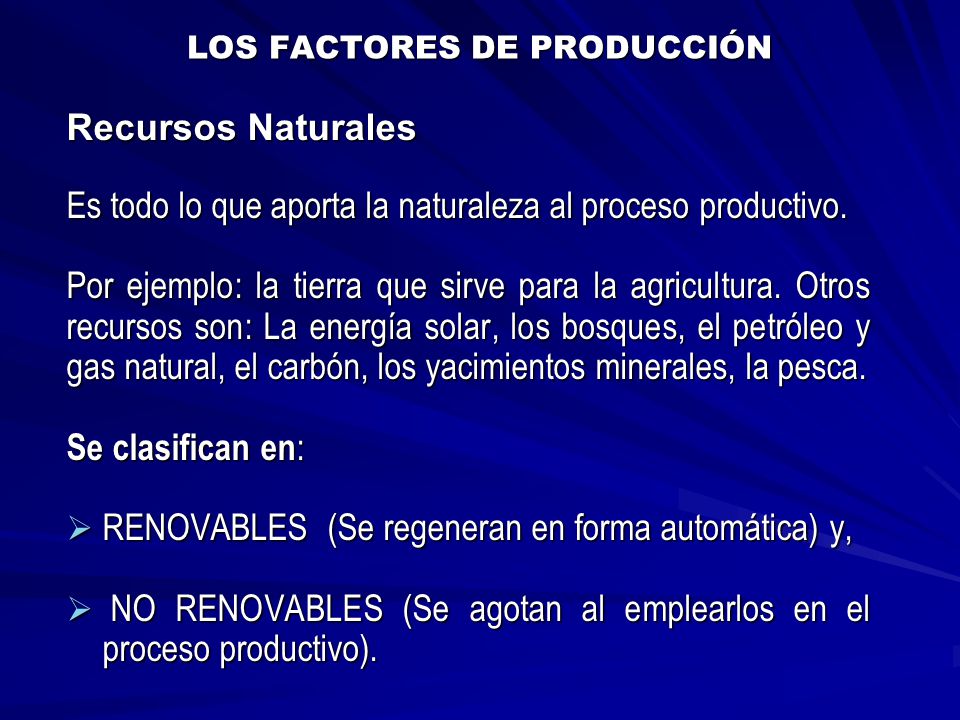 LOS FACTORES DE PRODUCCIÓN

Recursos Naturales

Es todo lo que aporta la naturaleza al proceso productivo.

Por ejemplo: la tierra que sirve para la agricultura. Otros recursos son: La energía solar, los bosques, el petróleo y gas natural, el carbón, los yacimientos minerales, la pesca.

Se clasifican en:

➢ RENOVABLES (Se regeneran en forma automática) y,

➢ NO RENOVABLES (Se agotan al emplearlos en el proceso productivo).